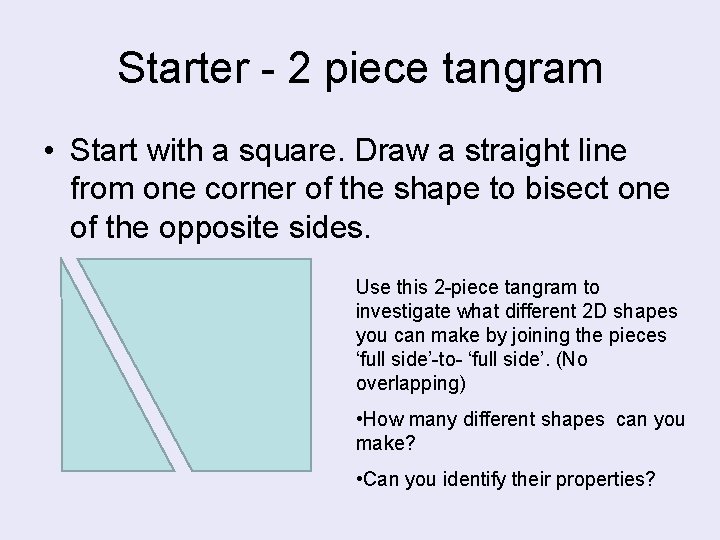 Starter - 2 piece tangram

• Start with a square. Draw a straight line from one corner of the shape to bisect one of the opposite sides.

Use this 2-piece tangram to investigate what different 2D shapes you can make by joining the pieces ‘full side’-to- ‘full side’. (No overlapping)

•How many different shapes can you make?

•Can you identify their properties?